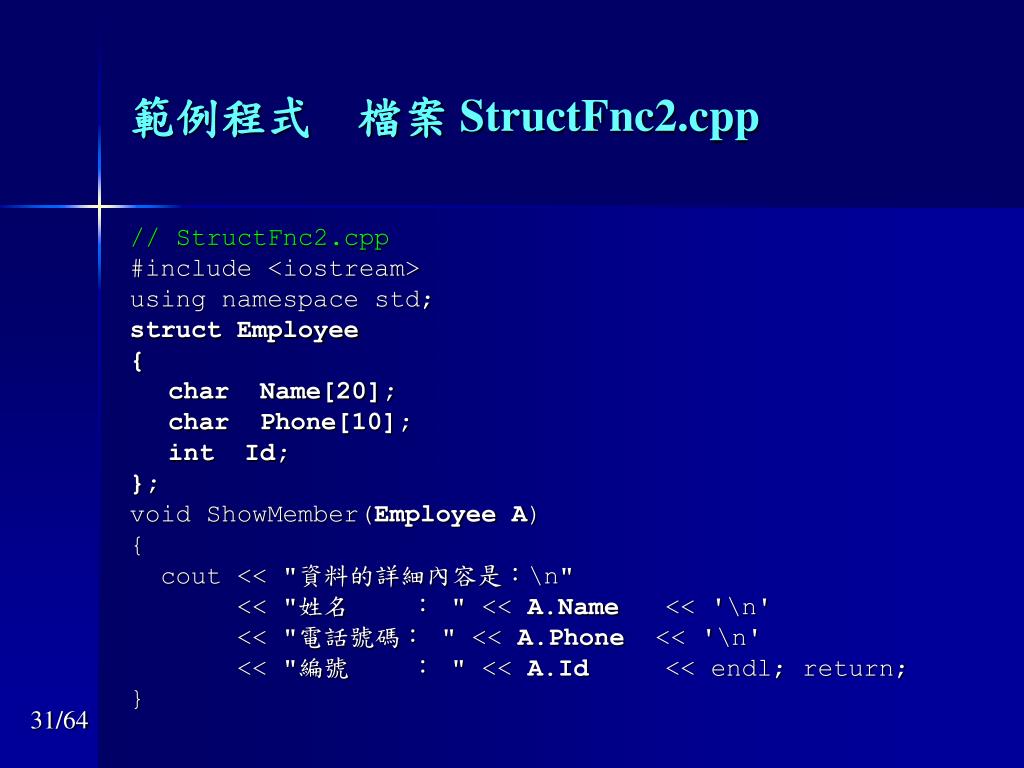 範例程式　檔案 StructFnc2.cpp

// StructFnc2.cpp
#include <iostream>
using namespace std;
struct Employee
{
  char  Name[20];
  char  Phone[10];
  int  Id;
};
void ShowMember(Employee A)
{
  cout << "資料的詳細內容是：\n"
       << "姓名    ： " << A.Name   << '\n'
       << "電話號碼： " << A.Phone  << '\n'
       << "編號    ： " << A.Id     << endl; return;
}

31/64